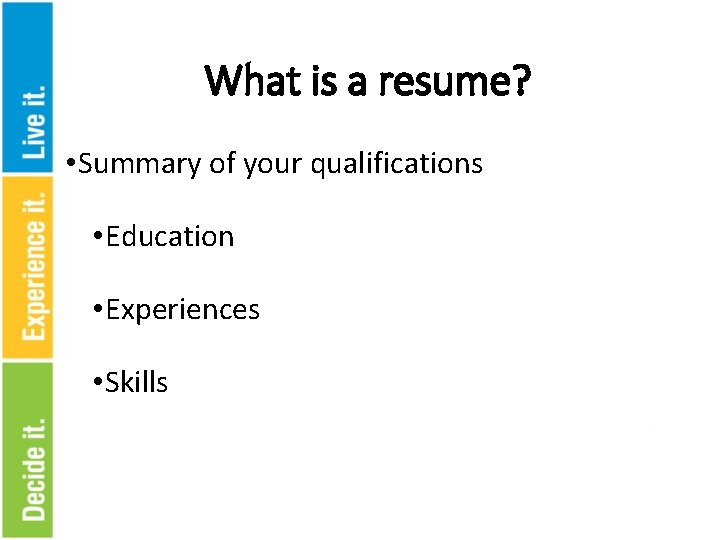 Live it.
Experience it.
Decide it.

What is a resume?

•Summary of your qualifications

•Education

•Experiences

•Skills